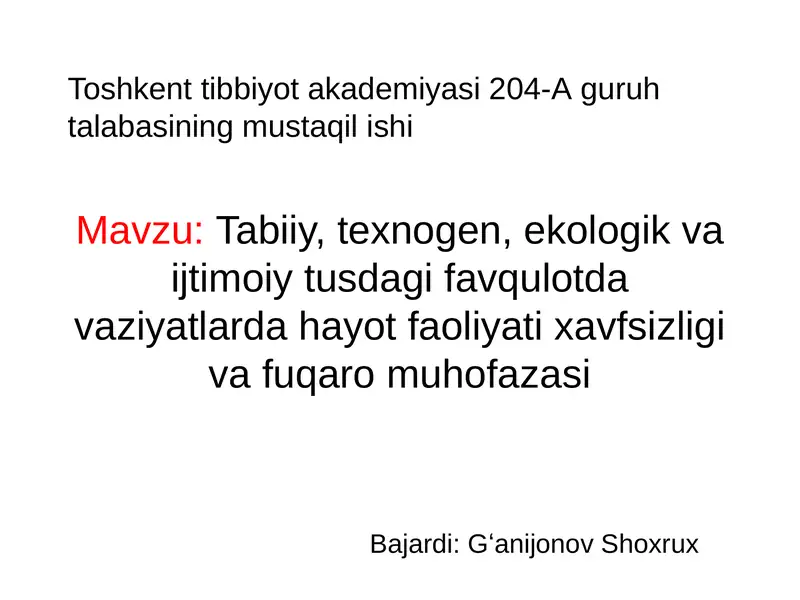 Toshkent tibbiyot akademiyasi 204-A guruh talabasining mustaqil ishi

Mavzu: Tabiiy, texnogen, ekologik va ijtimoiy tusdagi favqulotda vaziyatlarda hayot faoliyati xavfsizligi va fuqaro muhofazasi

Bajardi: G‘anijonov Shoxrux